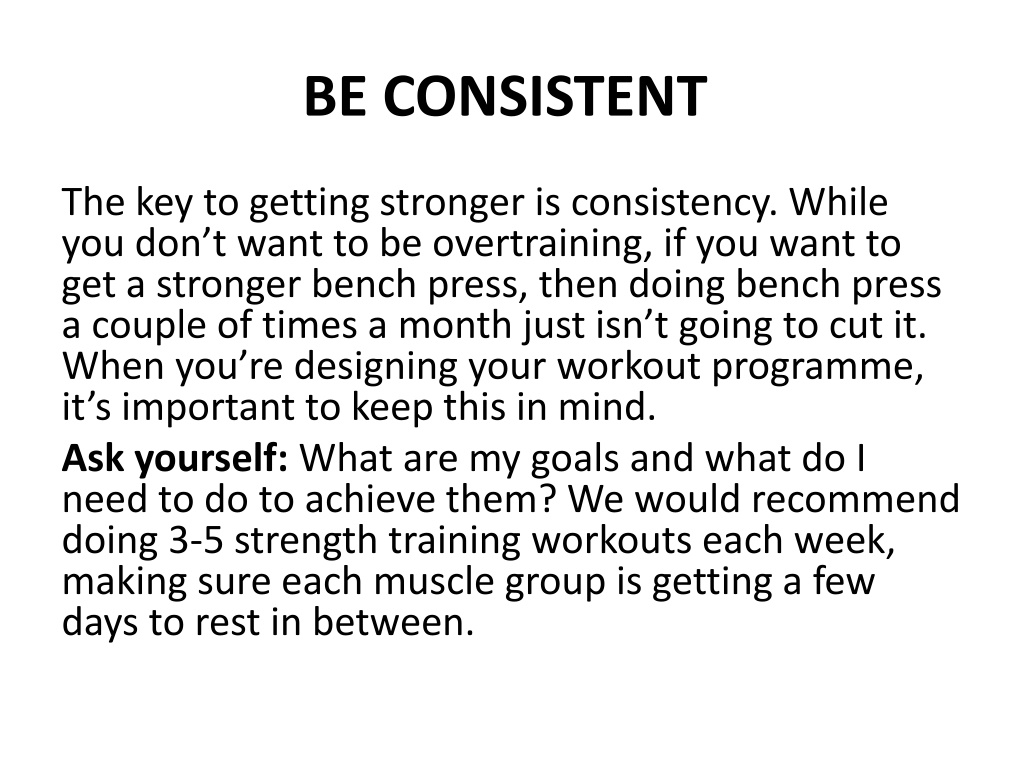 BE CONSISTENT

The key to getting stronger is consistency. While you don’t want to be overtraining, if you want to get a stronger bench press, then doing bench press a couple of times a month just isn’t going to cut it. When you’re designing your workout programme, it’s important to keep this in mind.

Ask yourself: What are my goals and what do I need to do to achieve them? We would recommend doing 3-5 strength training workouts each week, making sure each muscle group is getting a few days to rest in between.